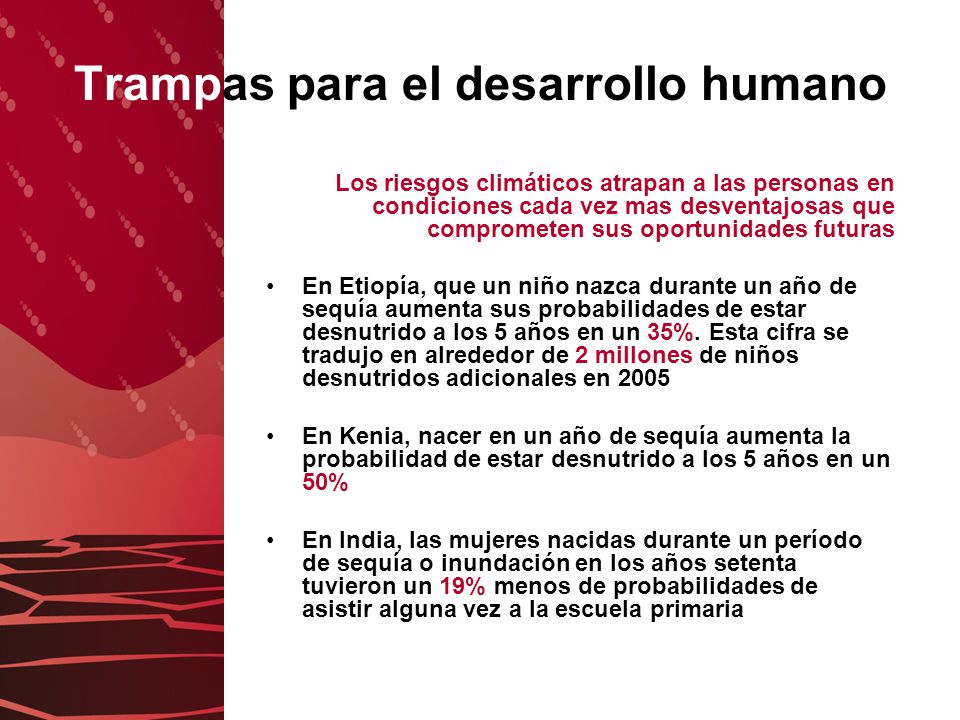 Trampas para el desarrollo humano

Los riesgos climáticos atrapan a las personas en condiciones cada vez mas desventajosas que comprometen sus oportunidades futuras

• En Etiopía, que un niño nazca durante un año de sequía aumenta sus probabilidades de estar desnutrido a los 5 años en un 35%. Esta cifra se tradujo en alrededor de 2 millones de niños desnutridos adicionales en 2005

• En Kenia, nacer en un año de sequía aumenta la probabilidad de estar desnutrido a los 5 años en un 50%

• En India, las mujeres nacidas durante un período de sequía o inundación en los años setenta tuvieron un 19% menos de probabilidades de asistir alguna vez a la escuela primaria